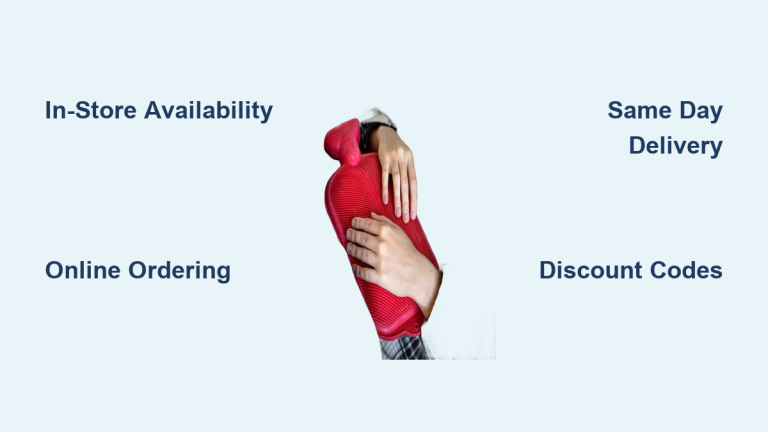 In-Store Availability

Same Day Delivery

Online Ordering

Discount Codes